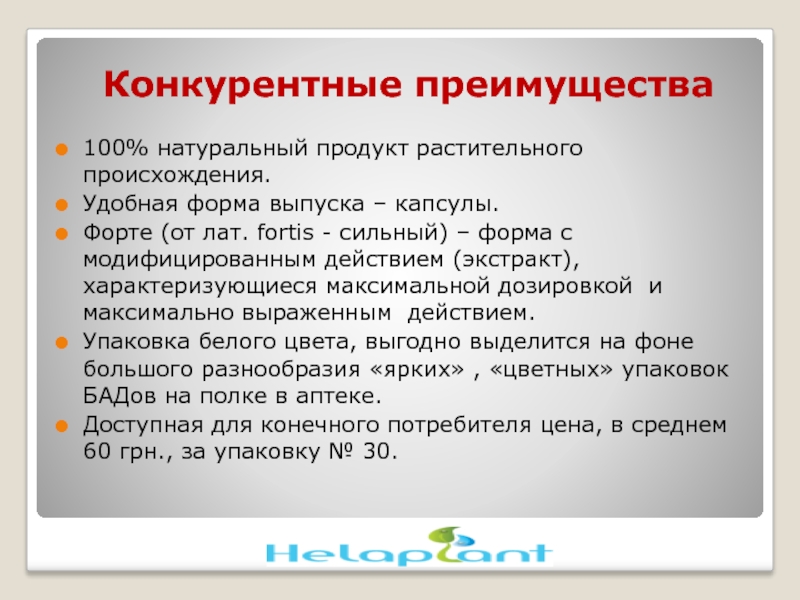 Конкурентные преимущества

100% натуральный продукт растительного происхождения.

Удобная форма выпуска – капсулы.

Форте (от лат. fortis - сильный) – форма с модифицированным действием (экстракт), характеризующиеся максимальной дозировкой и максимально выраженным действием.

Упаковка белого цвета, выгодно выделится на фоне большого разнообразия «ярких» , «цветных» упаковок БАДов на полке в аптеке.

Доступная для конечного потребителя цена, в среднем 60 грн., за упаковку № 30.

Helaplant